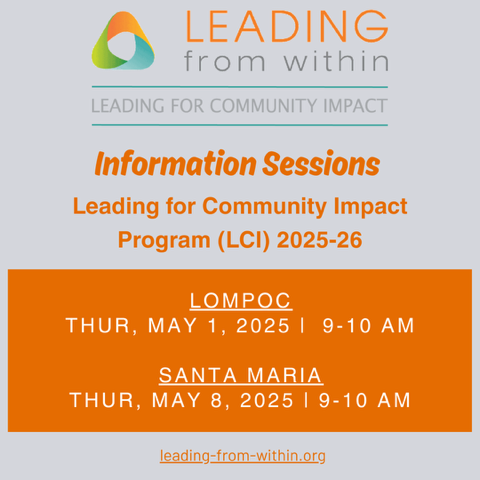 LEADING
from within

LEADING FOR COMMUNITY IMPACT

Information Sessions

Leading for Community Impact Program (LCI) 2025-26

LOMPOC
THUR, MAY 1, 2025 | 9-10 AM

SANTA MARIA
THUR, MAY 8, 2025 | 9-10 AM

leading-from-within.org